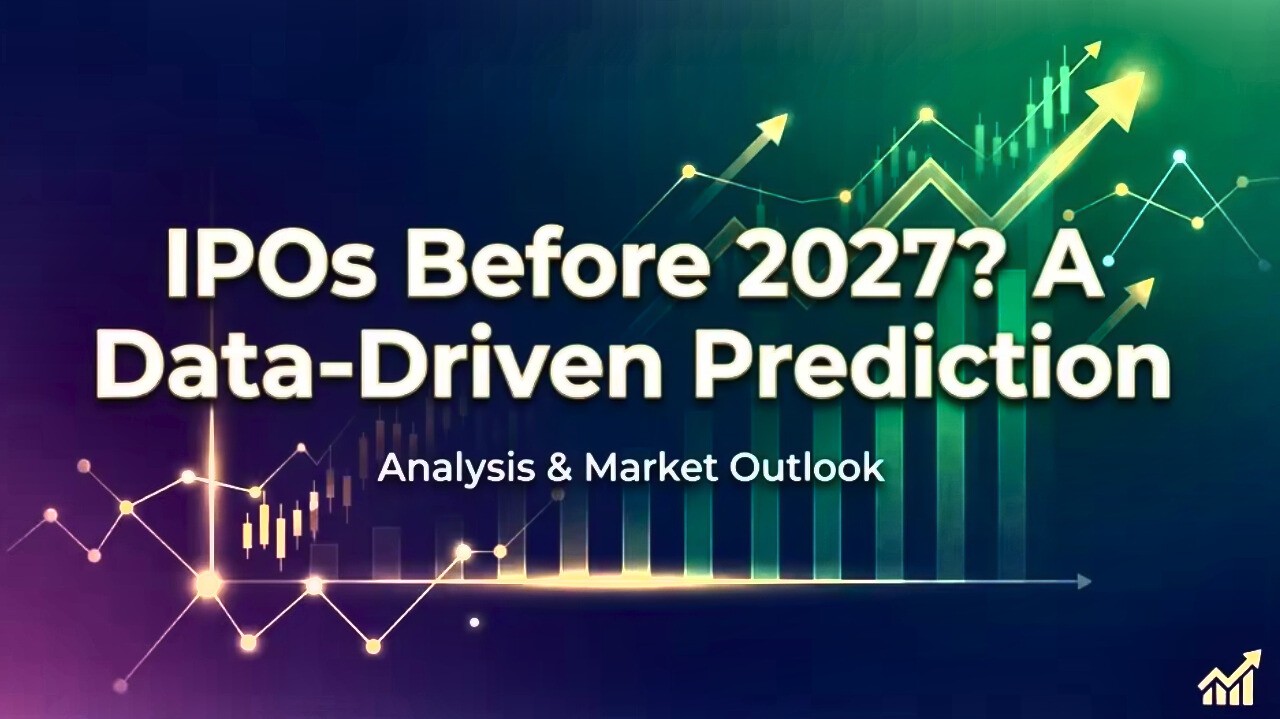 IPOs Before 2027? A Data-Driven Prediction

Analysis & Market Outlook